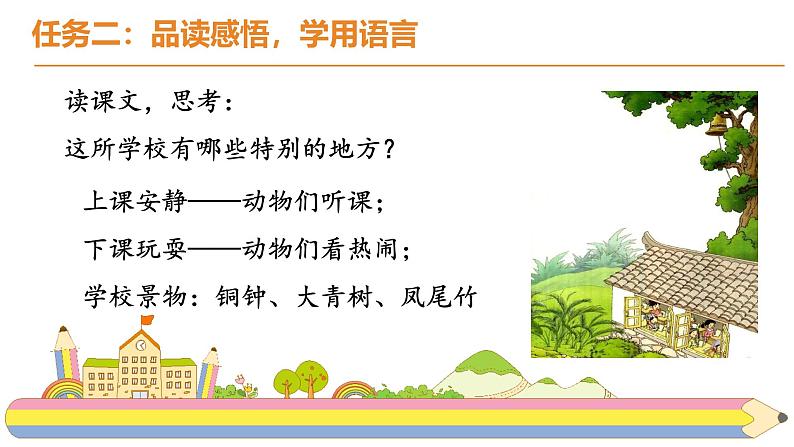 任务二：品读感悟，学用语言

读课文，思考：

这所学校有哪些特别的地方？

上课安静——动物们听课；

下课玩耍——动物们看热闹；

学校景物：铜钟、大青树、凤尾竹